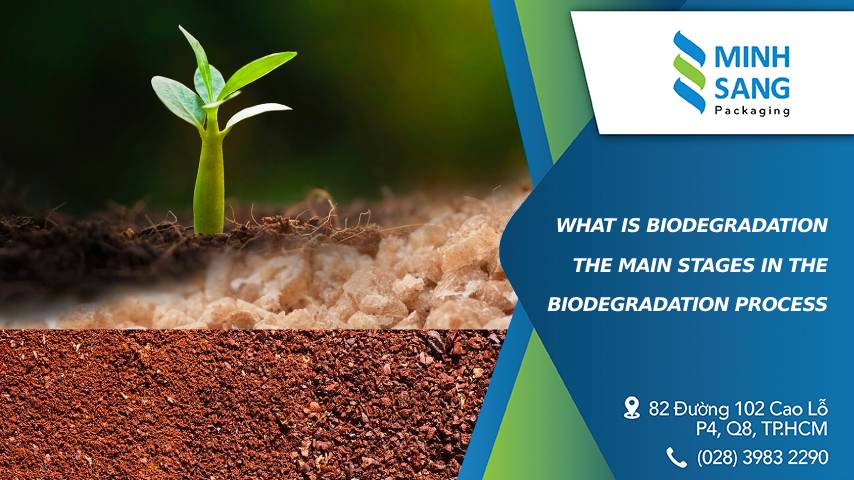 MINH SANG Packaging

WHAT IS BIODEGRADATION THE MAIN STAGES IN THE BIODEGRADATION PROCESS

82 Đường 102 Cao Lỗ P4, Q8, TP.HCM

(028) 3983 2290